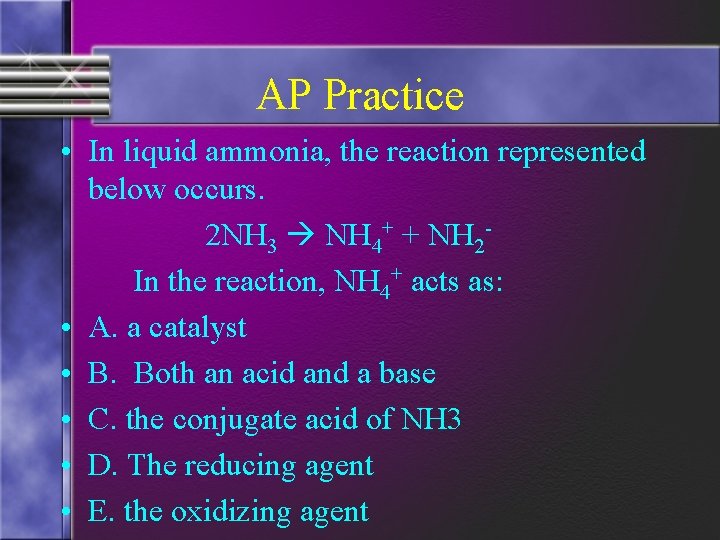 AP Practice

• In liquid ammonia, the reaction represented below occurs.

$2NH_3 \rightarrow NH_4^+ + NH_2^-$

In the reaction, $NH_4^+$ acts as:

• A. a catalyst

• B. Both an acid and a base

• C. the conjugate acid of NH3

• D. The reducing agent

• E. the oxidizing agent